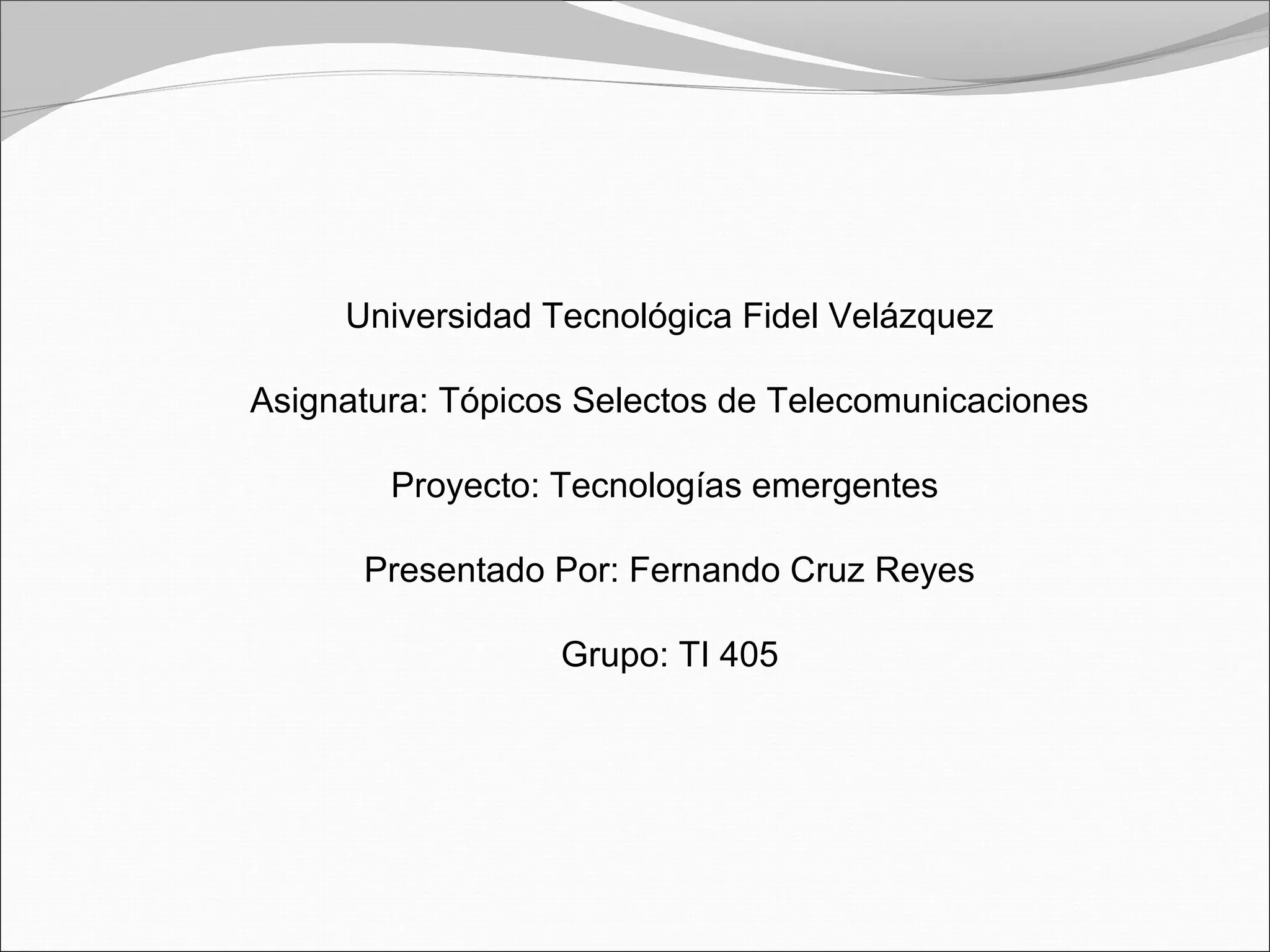 Universidad Tecnológica Fidel Velázquez

Asignatura: Tópicos Selectos de Telecomunicaciones

Proyecto: Tecnologías emergentes

Presentado Por: Fernando Cruz Reyes

Grupo: TI 405